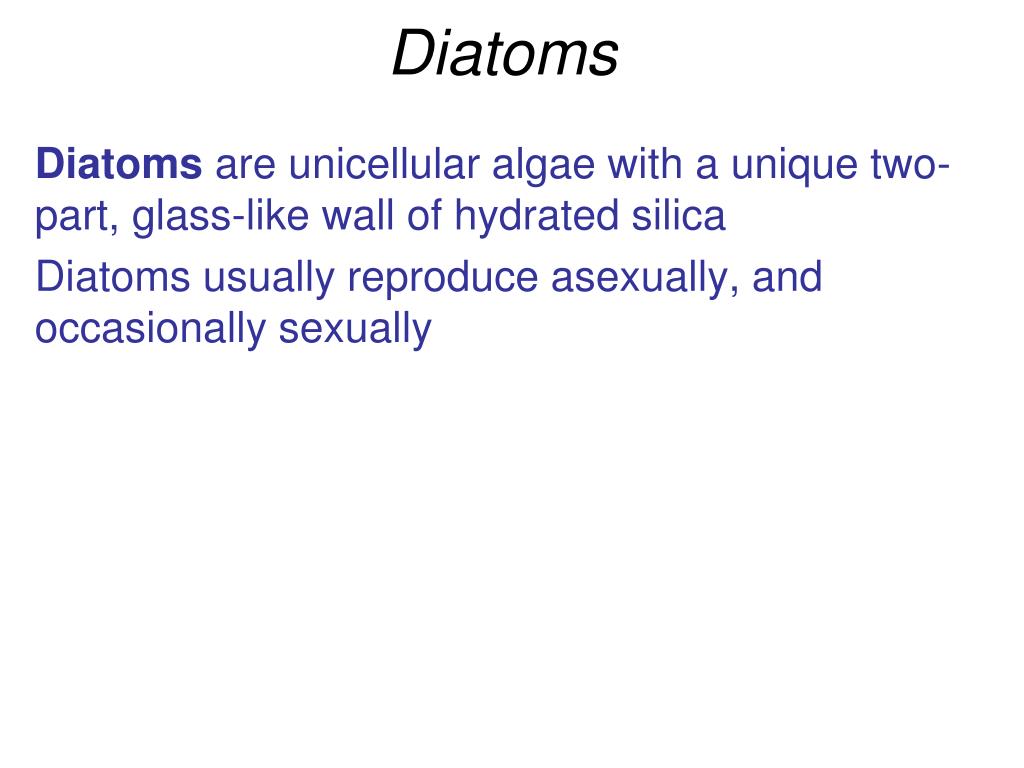 Diatoms

Diatoms are unicellular algae with a unique two-part, glass-like wall of hydrated silica

Diatoms usually reproduce asexually, and occasionally sexually